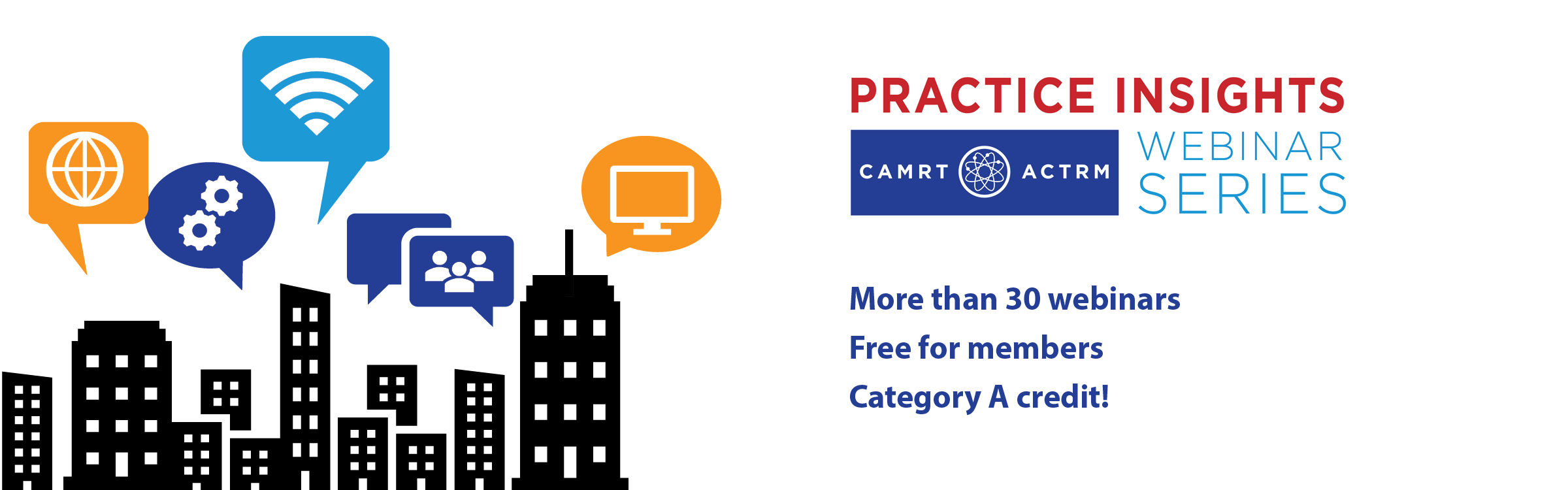 PRACTICE INSIGHTS

CAMRT ACTRM

WEBINAR SERIES

More than 30 webinars

Free for members

Category A credit!